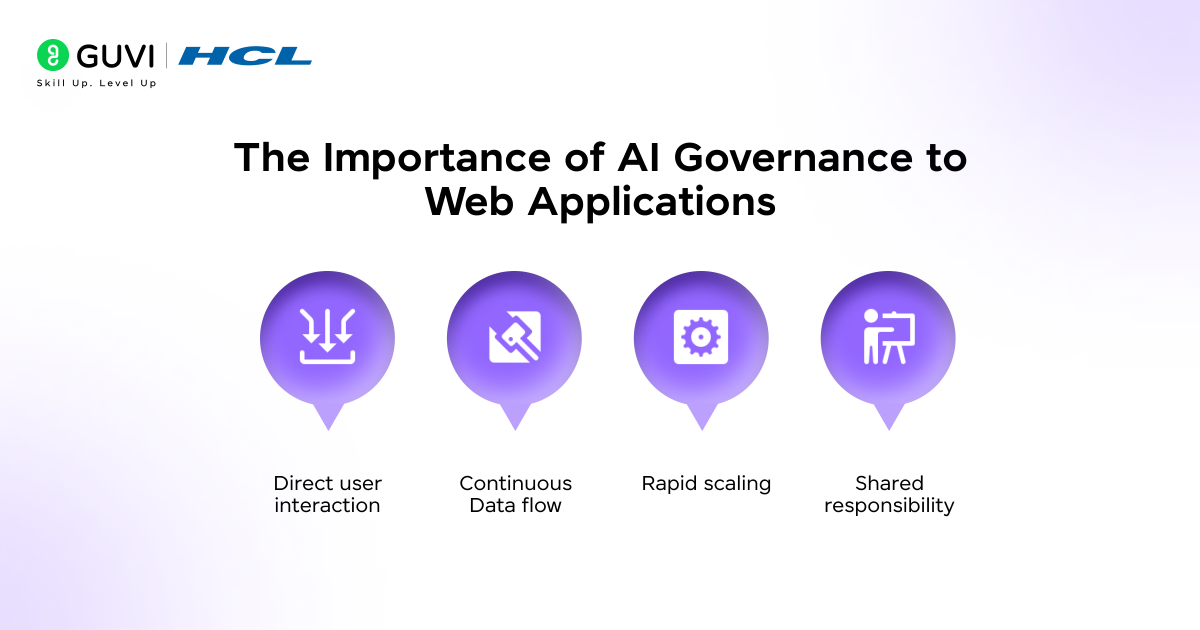 GUVI | HCL
Skill Up. Level Up

The Importance of AI Governance to Web Applications

Direct user interaction

Continuous Data flow

Rapid scaling

Shared responsibility